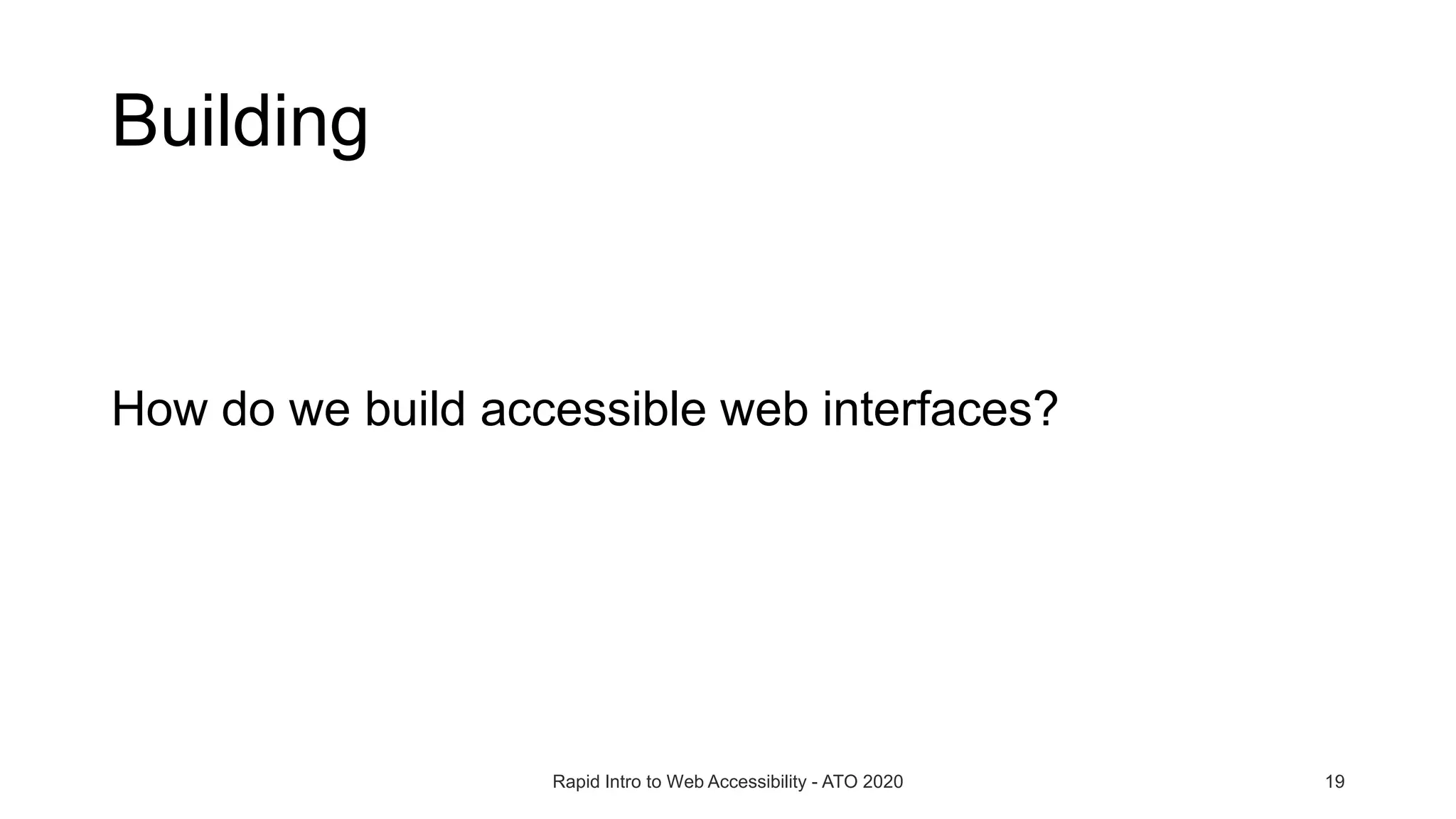 Building

How do we build accessible web interfaces?

Rapid Intro to Web Accessibility - ATO 2020

19